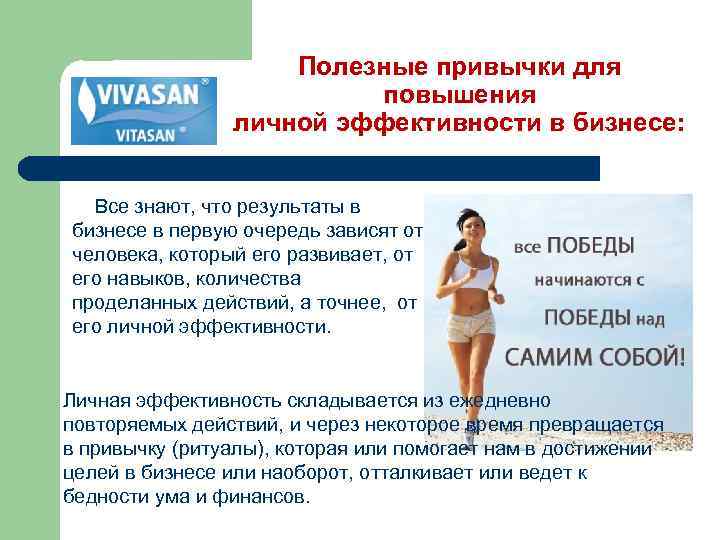 VIVASAN®
VITASAN®

Полезные привычки для повышения личной эффективности в бизнесе:

Все знают, что результаты в бизнесе в первую очередь зависят от человека, который его развивает, от его навыков, количества проделанных действий, а точнее, от его личной эффективности.

все ПОБЕДЫ начинаются с ПОБЕДЫ над САМИМ СОБОЙ!

Личная эффективность складывается из ежедневно повторяемых действий, и через некоторое время превращается в привычку (ритуалы), которая или помогает нам в достижении целей в бизнесе или наоборот, отталкивает или ведет к бедности ума и финансов.